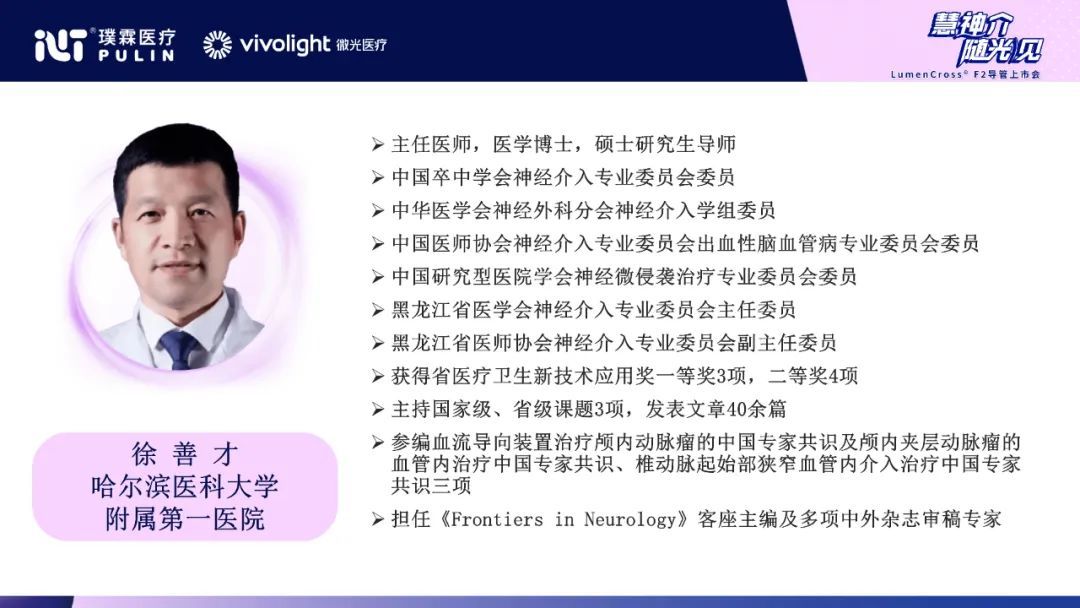 璞霖医疗 PULIN vivolight 微光医疗

慧神介 随光见
LumenCross® F2导管上市会

徐 善 才
哈尔滨医科大学
附属第一医院

➢ 主任医师，医学博士，硕士研究生导师
➢ 中国卒中学会神经介入专业委员会委员
➢ 中华医学会神经外科分会神经介入学组委员
➢ 中国医师协会神经介入专业委员会出血性脑血管病专业委员会委员
➢ 中国研究型医院学会神经微侵袭治疗专业委员会委员
➢ 黑龙江省医学会神经介入专业委员会主任委员
➢ 黑龙江省医师协会神经介入专业委员会副主任委员
➢ 获得省医疗卫生新技术应用奖一等奖3项，二等奖4项
➢ 主持国家级、省级课题3项，发表文章40余篇
➢ 参编血流导向装置治疗颅内动脉瘤的中国专家共识及颅内夹层动脉瘤的血管内治疗中国专家共识、椎动脉起始部狭窄血管内介入治疗中国专家共识三项
➢ 担任《Frontiers in Neurology》客座主编及多项中外杂志审稿专家